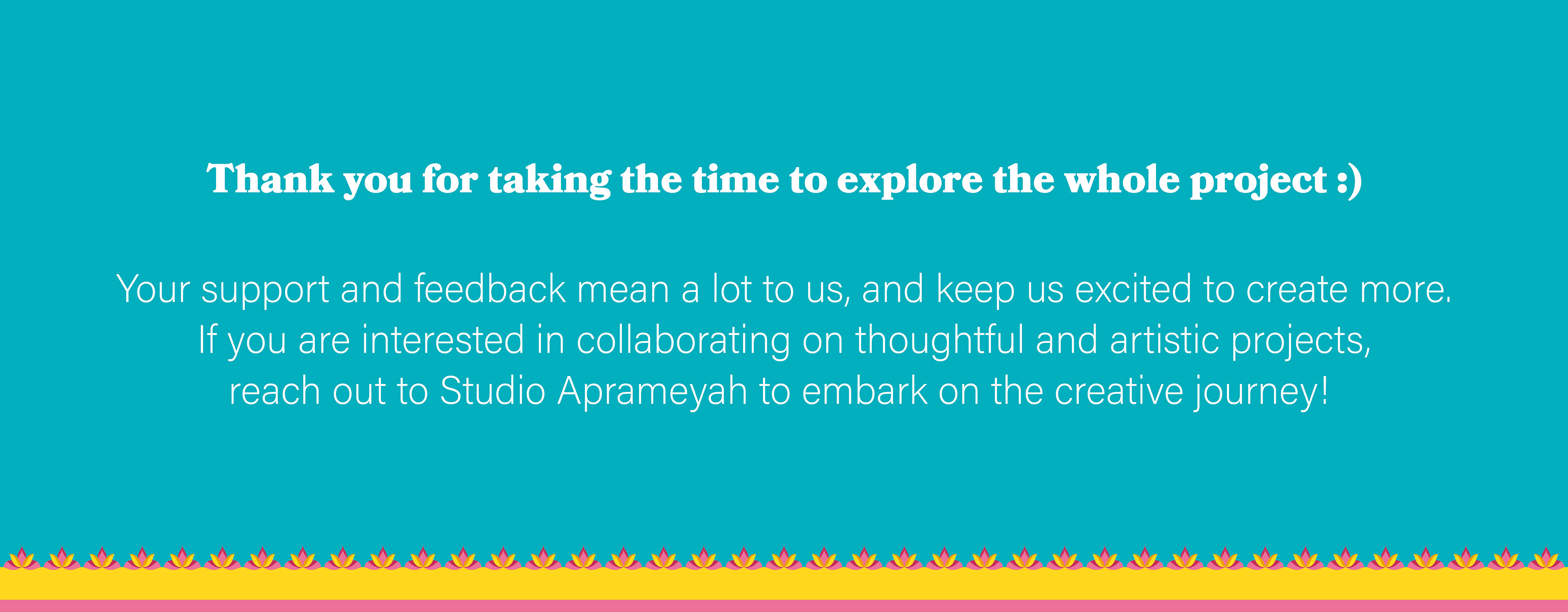 Thank you for taking the time to explore the whole project :)

Your support and feedback mean a lot to us, and keep us excited to create more. If you are interested in collaborating on thoughtful and artistic projects, reach out to Studio Aprameyah to embark on the creative journey!